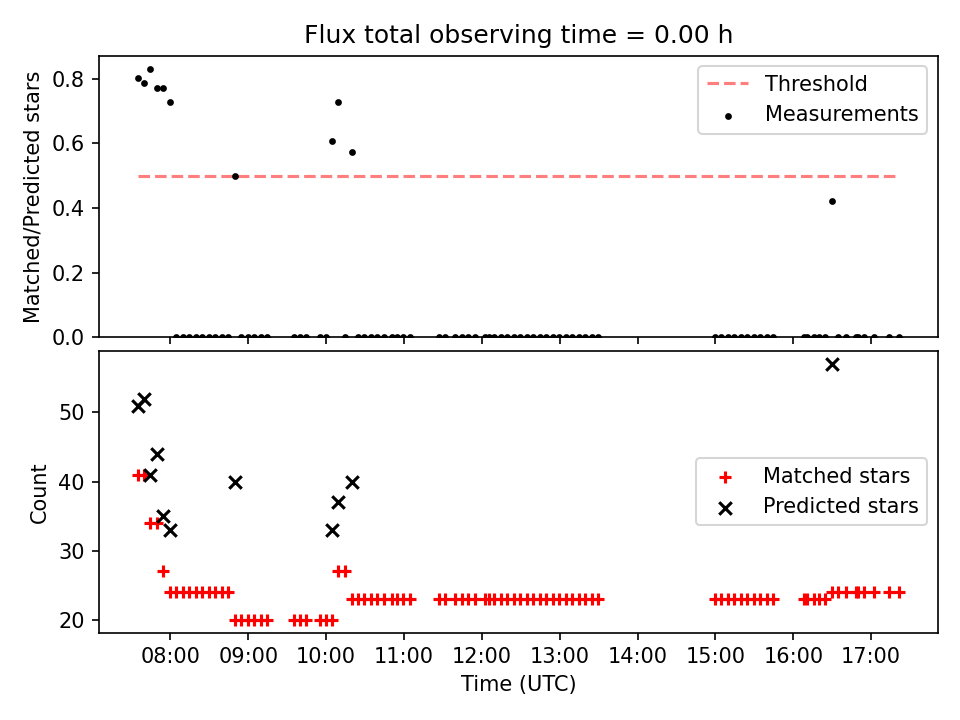 Flux total observing time = 0.00 h

Matched/Predicted stars

0.8
0.6
0.4
0.2
0.0

Threshold
Measurements

Count

50
40
30
20

Matched stars
Predicted stars

08:00
09:00
10:00
11:00
12:00
13:00
14:00
15:00
16:00
17:00

Time (UTC)